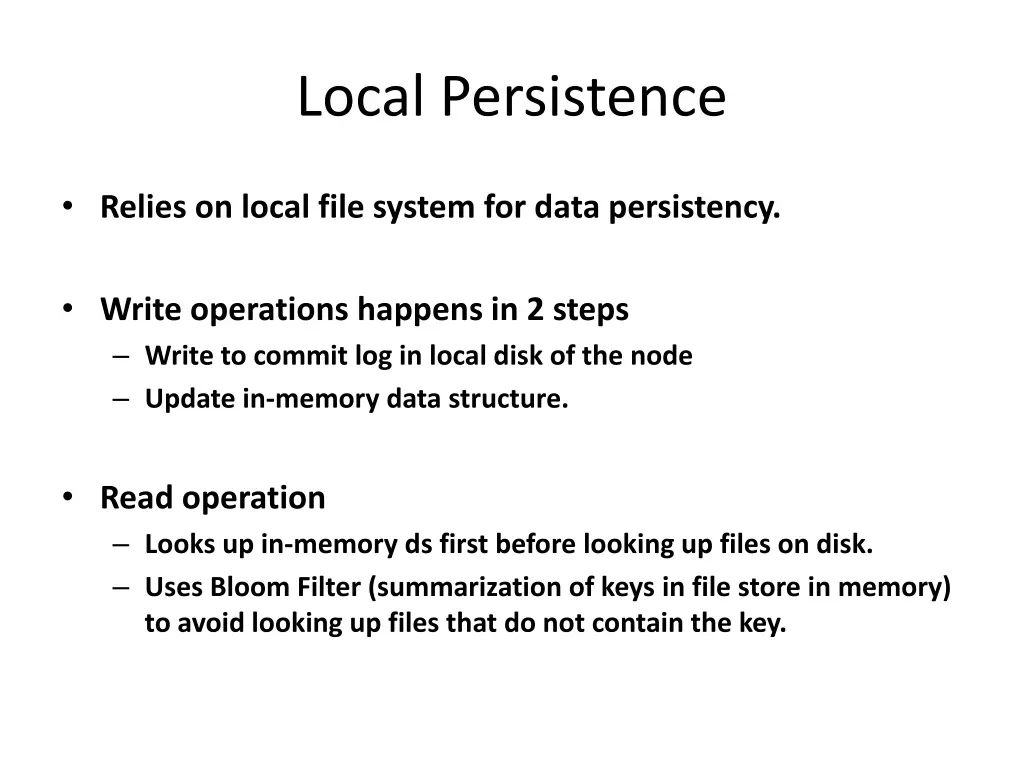 Local Persistence

• Relies on local file system for data persistency.

• Write operations happens in 2 steps
– Write to commit log in local disk of the node
– Update in-memory data structure.

• Read operation
– Looks up in-memory ds first before looking up files on disk.
– Uses Bloom Filter (summarization of keys in file store in memory) to avoid looking up files that do not contain the key.